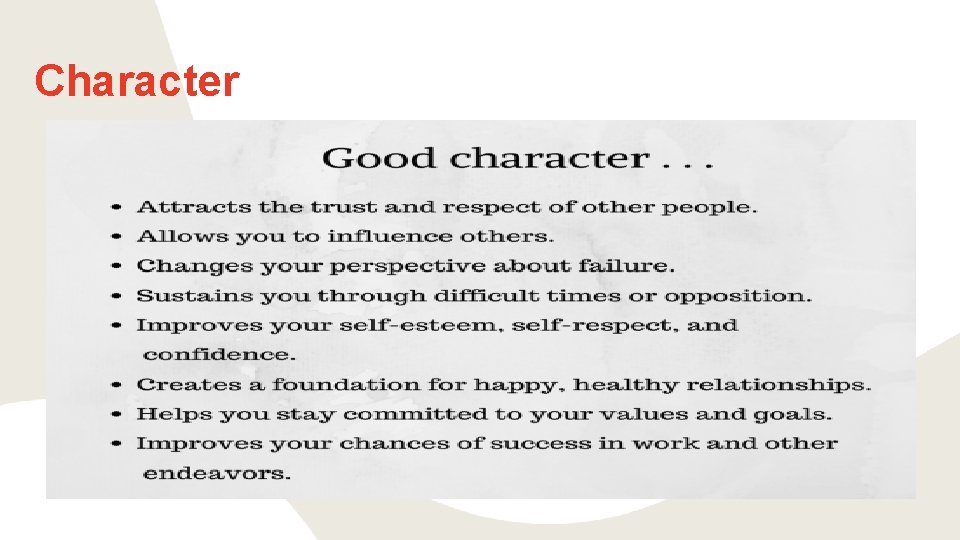 Character

Good character . . .

• Attracts the trust and respect of other people.
• Allows you to influence others.
• Changes your perspective about failure.
• Sustains you through difficult times or opposition.
• Improves your self-esteem, self-respect, and confidence.
• Creates a foundation for happy, healthy relationships.
• Helps you stay committed to your values and goals.
• Improves your chances of success in work and other endeavors.